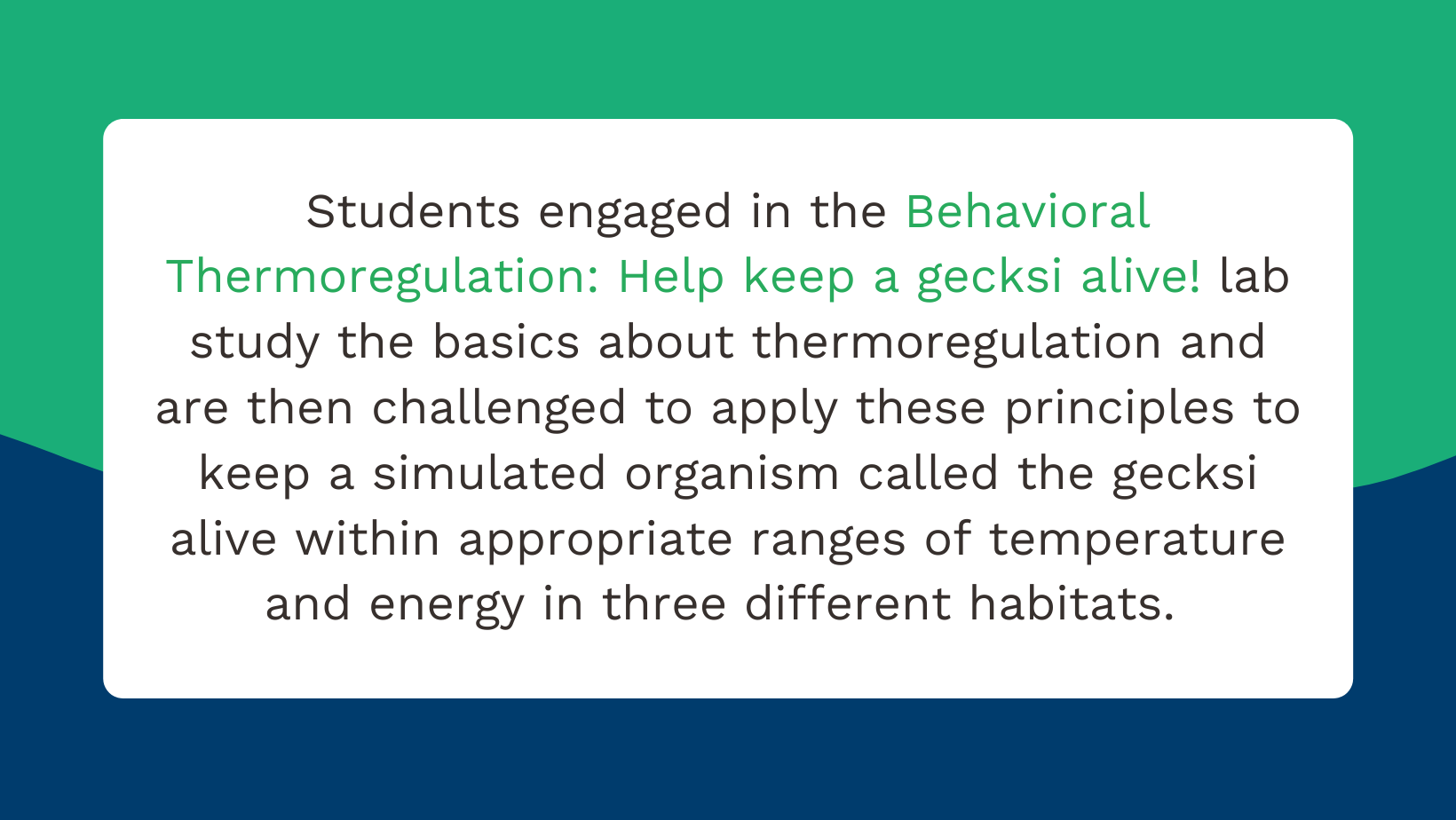 Students engaged in the Behavioral Thermoregulation: Help keep a gecksi alive! lab study the basics about thermoregulation and are then challenged to apply these principles to keep a simulated organism called the gecksi alive within appropriate ranges of temperature and energy in three different habitats.